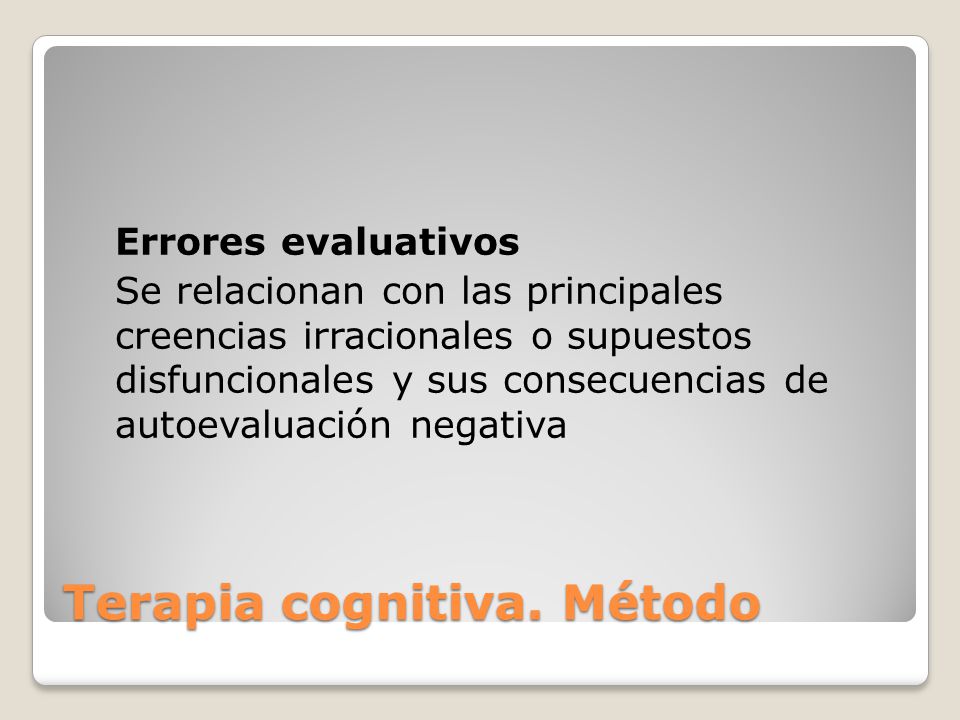 Errores evaluativos

Se relacionan con las principales creencias irracionales o supuestos disfuncionales y sus consecuencias de autoevaluación negativa

Terapia cognitiva. Método